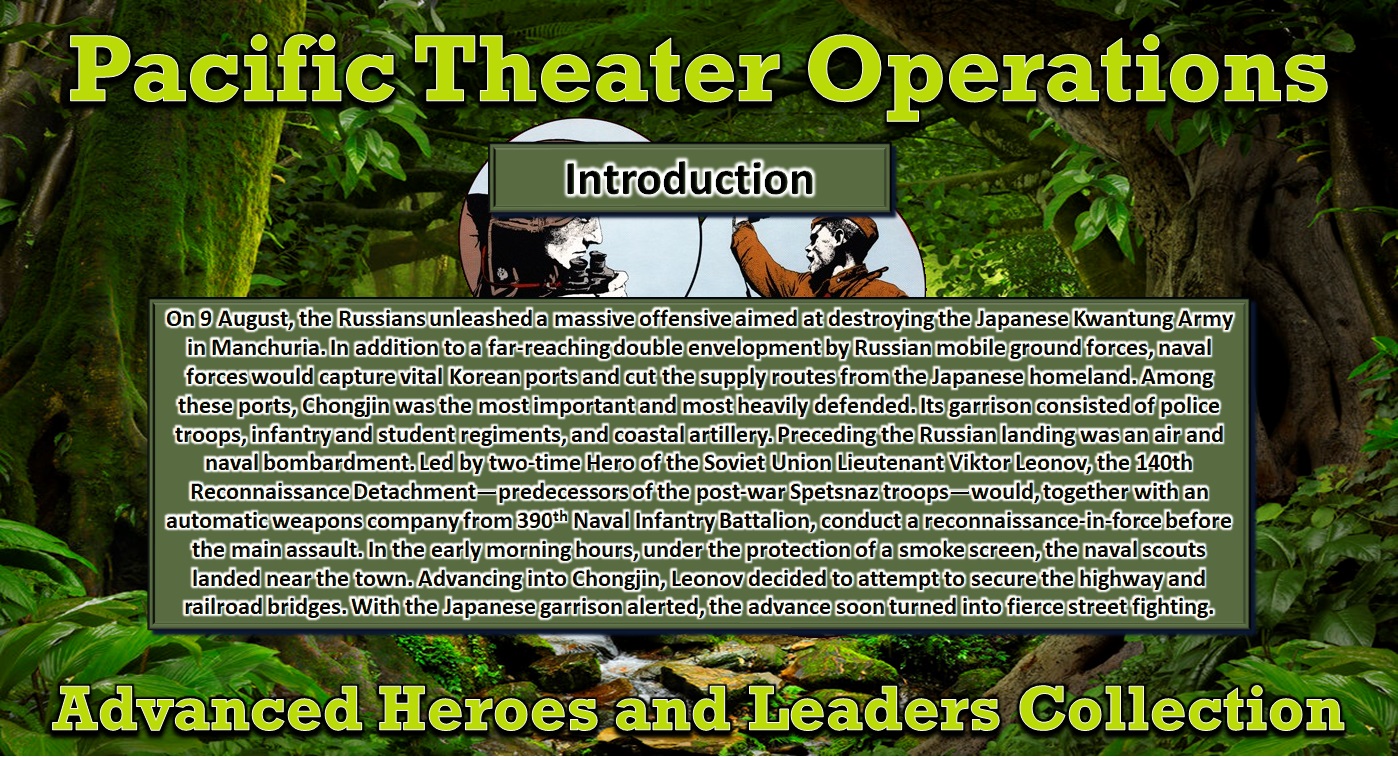 Pacific Theater Operations

Introduction

On 9 August, the Russians unleashed a massive offensive aimed at destroying the Japanese Kwantung Army in Manchuria. In addition to a far-reaching double envelopment by Russian mobile ground forces, naval forces would capture vital Korean ports and cut the supply routes from the Japanese homeland. Among these ports, Chongjin was the most important and most heavily defended. Its garrison consisted of police troops, infantry and student regiments, and coastal artillery. Preceding the Russian landing was an air and naval bombardment. Led by two-time Hero of the Soviet Union Lieutenant Viktor Leonov, the 140th Reconnaissance Detachment—predecessors of the post-war Spetsnaz troops—would, together with an automatic weapons company from 390$^{th}$ Naval Infantry Battalion, conduct a reconnaissance-in-force before the main assault. In the early morning hours, under the protection of a smoke screen, the naval scouts landed near the town. Advancing into Chongjin, Leonov decided to attempt to secure the highway and railroad bridges. With the Japanese garrison alerted, the advance soon turned into fierce street fighting.

Advanced Heroes and Leaders Collection